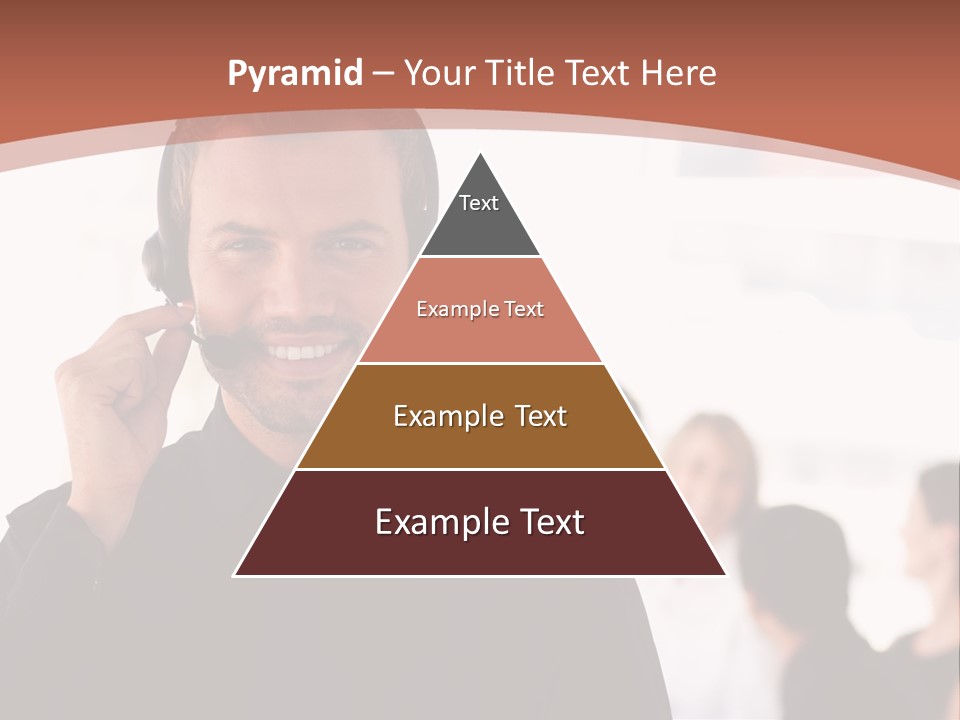 Pyramid – Your Title Text Here

Text

Example Text

Example Text

Example Text